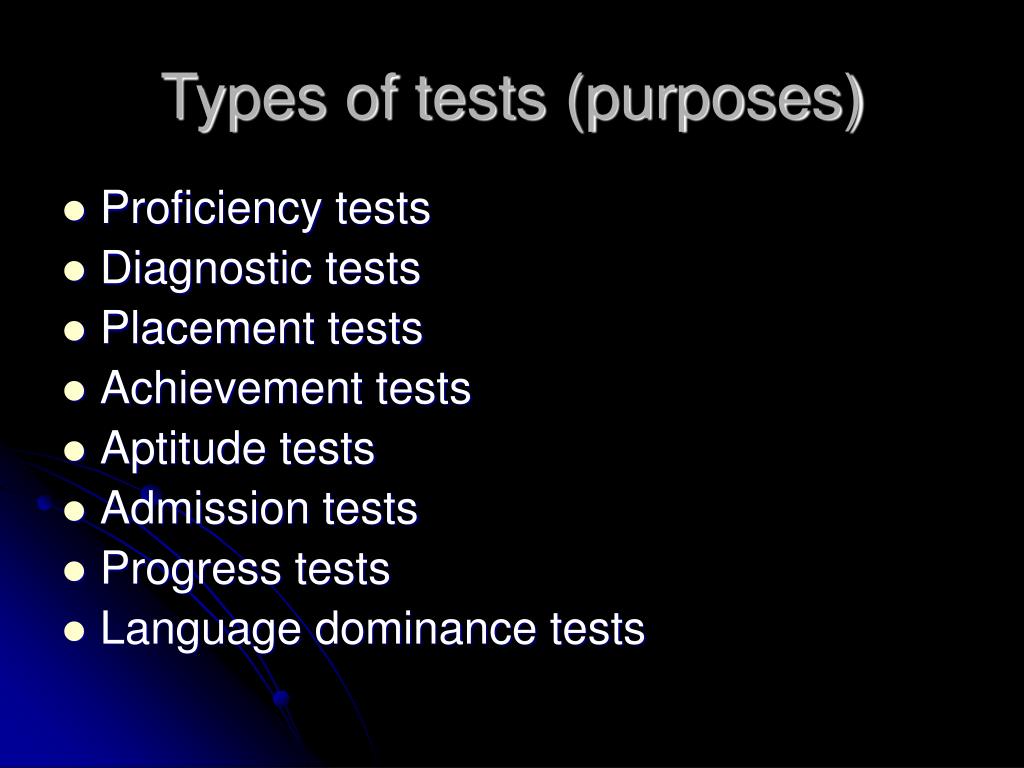 Types of tests (purposes)

- Proficiency tests
- Diagnostic tests
- Placement tests
- Achievement tests
- Aptitude tests
- Admission tests
- Progress tests
- Language dominance tests